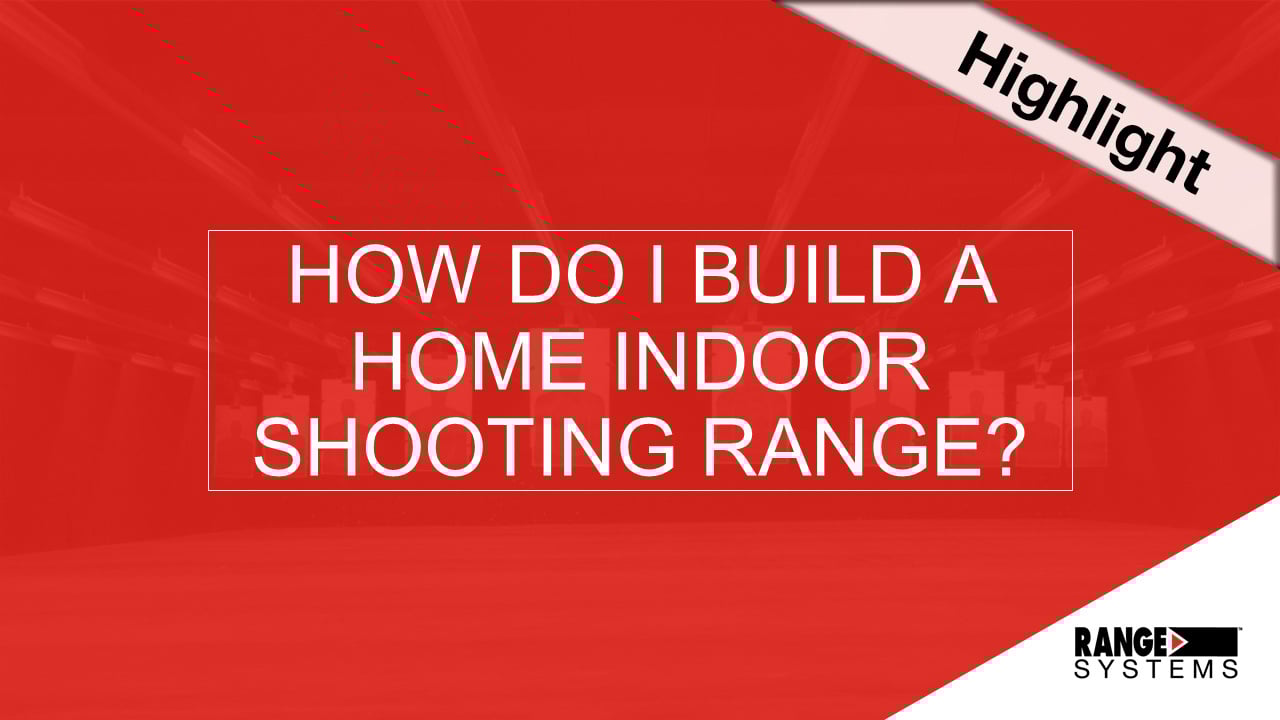 Highlight

HOW DO I BUILD A HOME INDOOR SHOOTING RANGE?

RANGE SYSTEMS